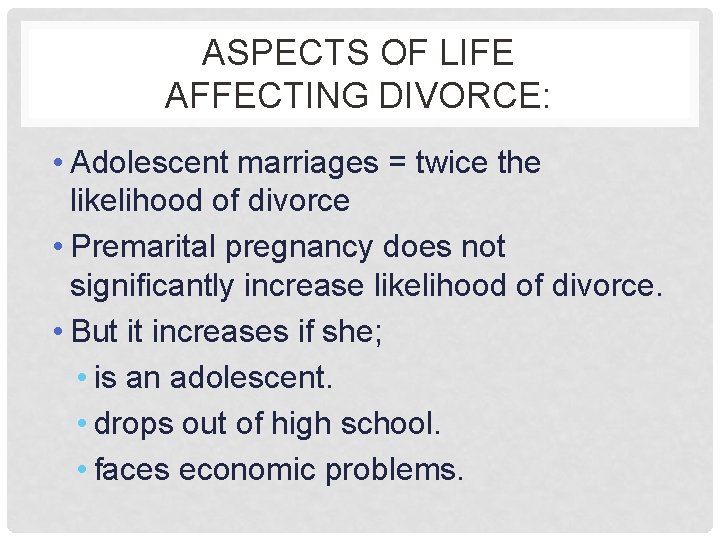 ASPECTS OF LIFE AFFECTING DIVORCE:

• Adolescent marriages = twice the likelihood of divorce

• Premarital pregnancy does not significantly increase likelihood of divorce.

• But it increases if she;

• is an adolescent.

• drops out of high school.

• faces economic problems.